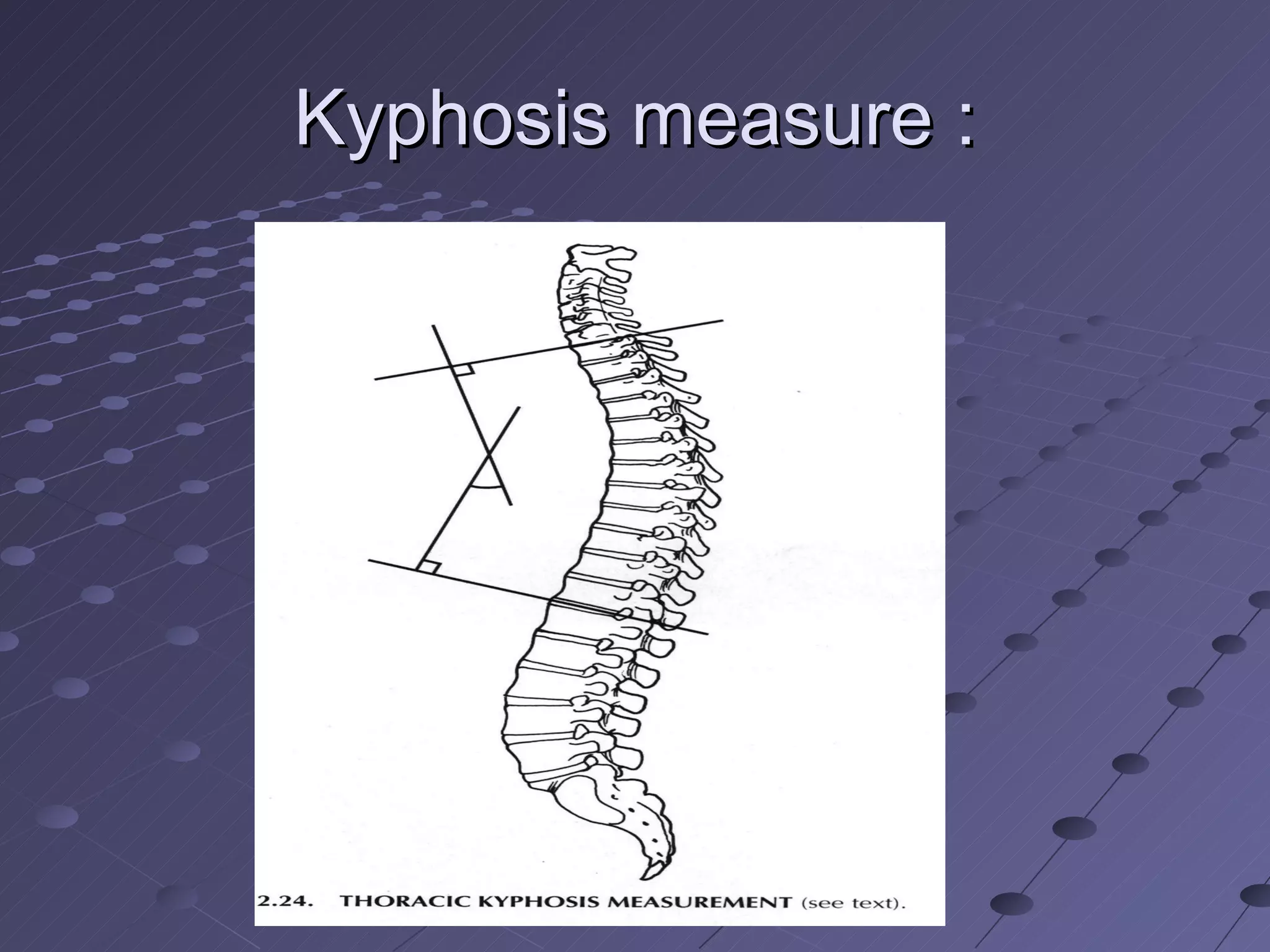 Kyphosis measure :

2.24. THORACIC KYPHOSIS MEASUREMENT (see text).